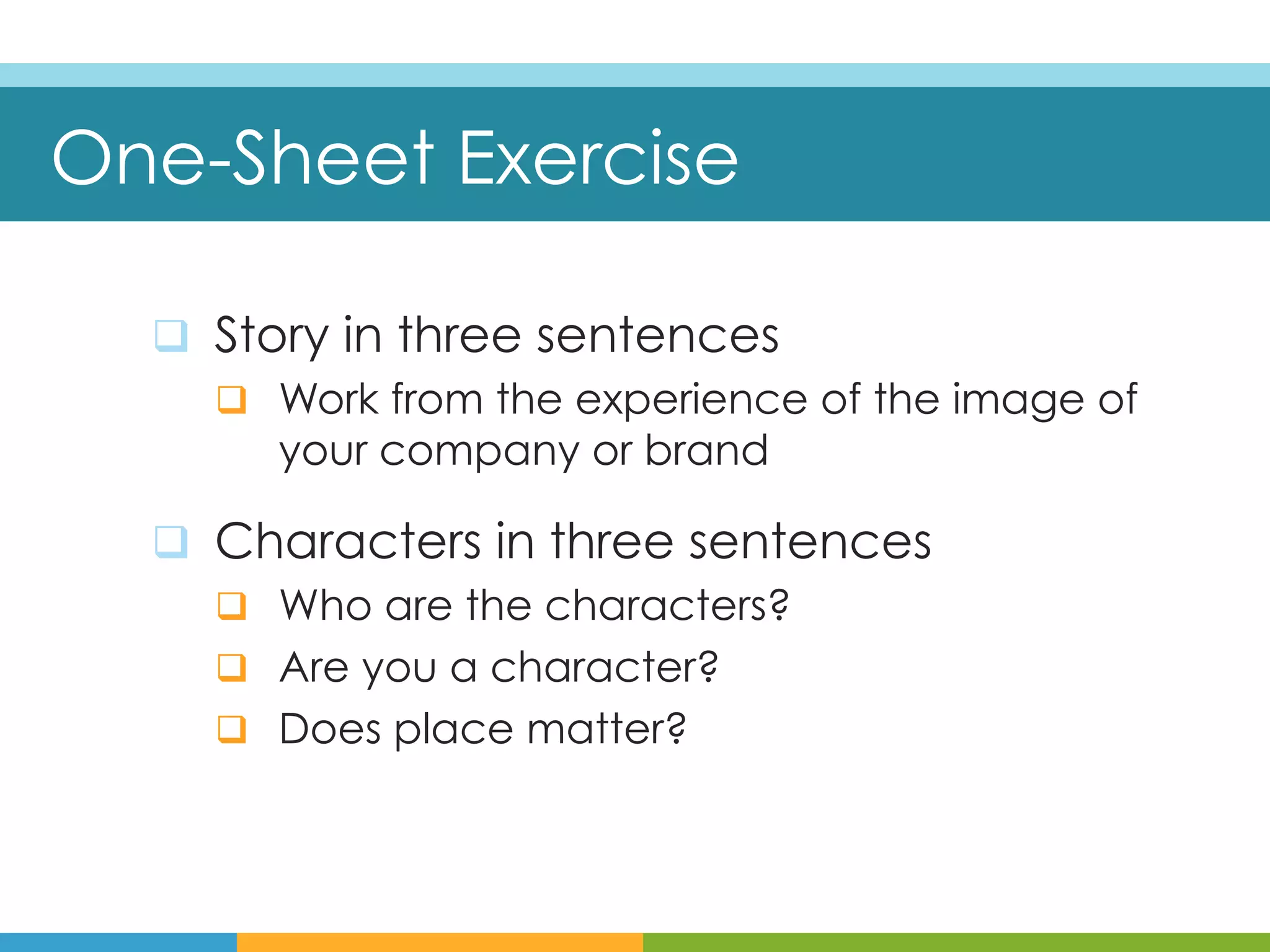 One-Sheet Exercise

❑ Story in three sentences
❑ Work from the experience of the image of your company or brand

❑ Characters in three sentences
❑ Who are the characters?
❑ Are you a character?
❑ Does place matter?